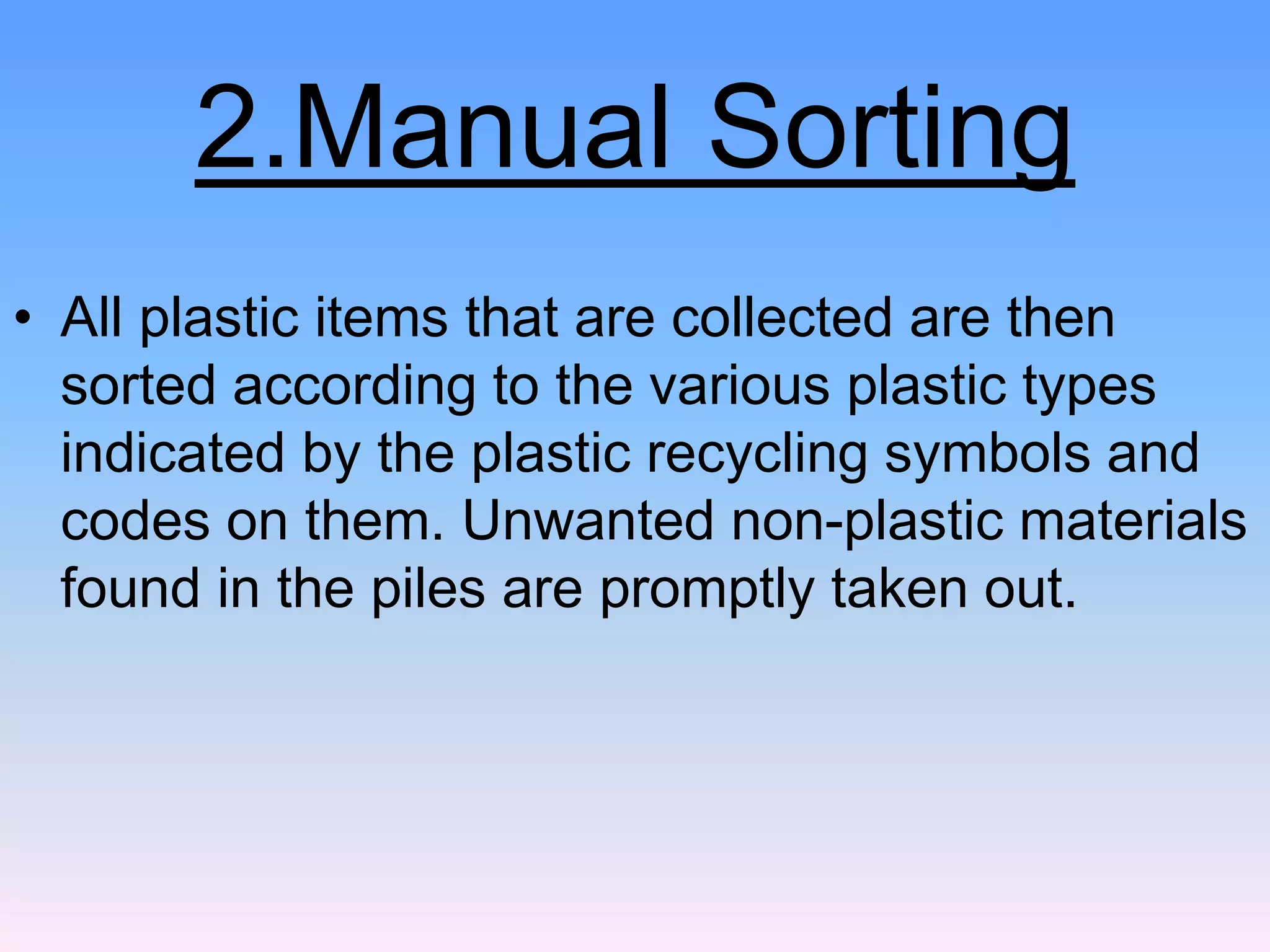 2.Manual Sorting

• All plastic items that are collected are then sorted according to the various plastic types indicated by the plastic recycling symbols and codes on them. Unwanted non-plastic materials found in the piles are promptly taken out.